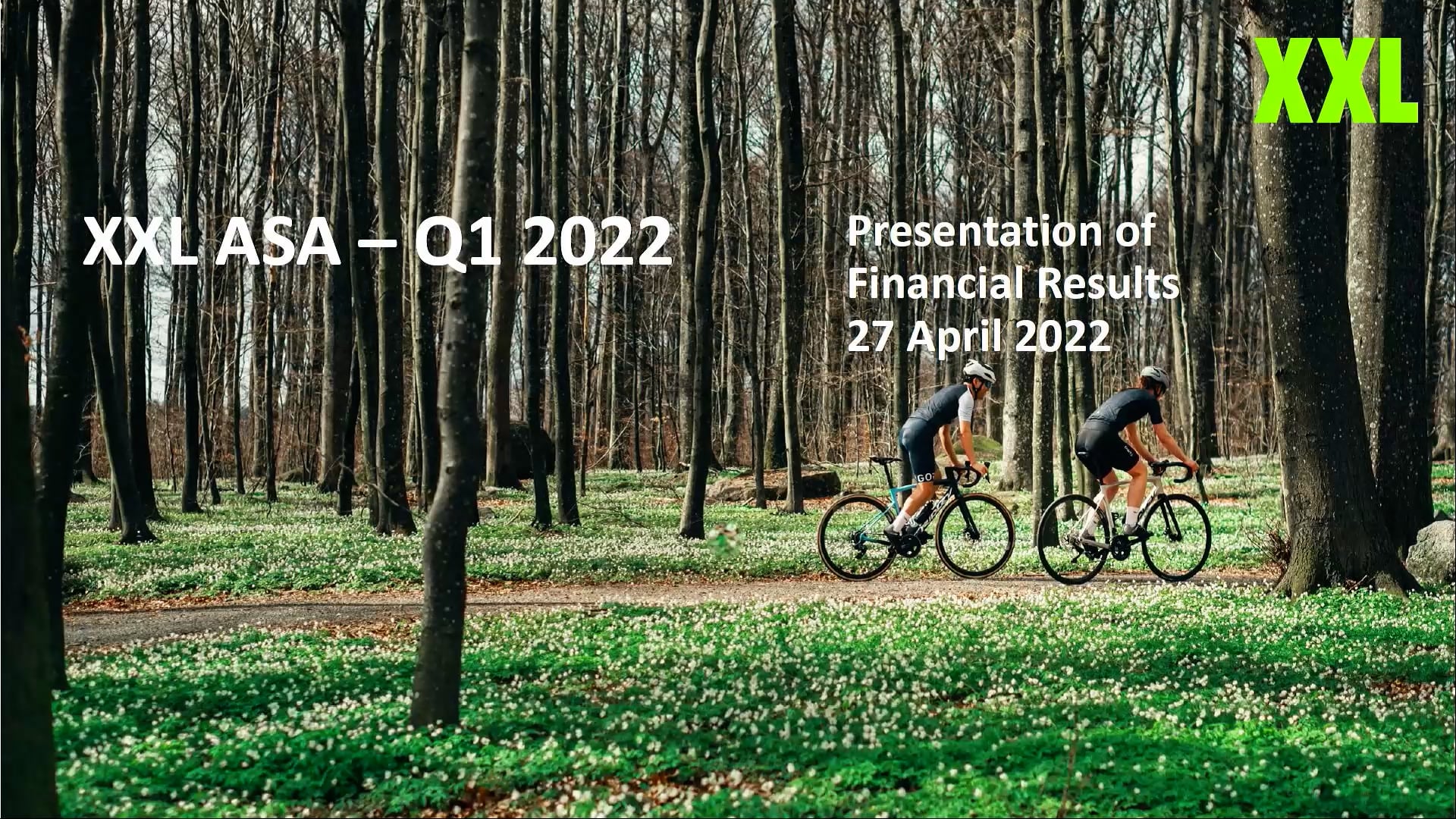 XXL

XXL ASA – Q1 2022

Presentation of Financial Results 27 April 2022